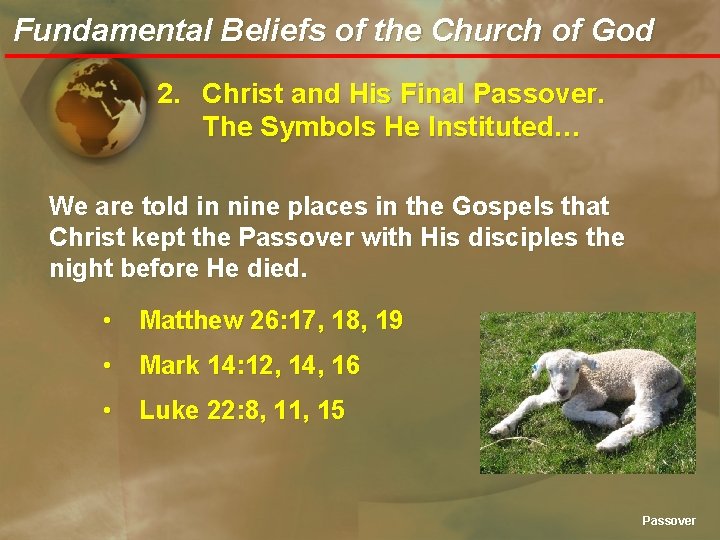 Fundamental Beliefs of the Church of God

2. Christ and His Final Passover. The Symbols He Instituted…

We are told in nine places in the Gospels that Christ kept the Passover with His disciples the night before He died.

• Matthew 26:17, 18, 19
• Mark 14:12, 14, 16
• Luke 22:8, 11, 15

Passover